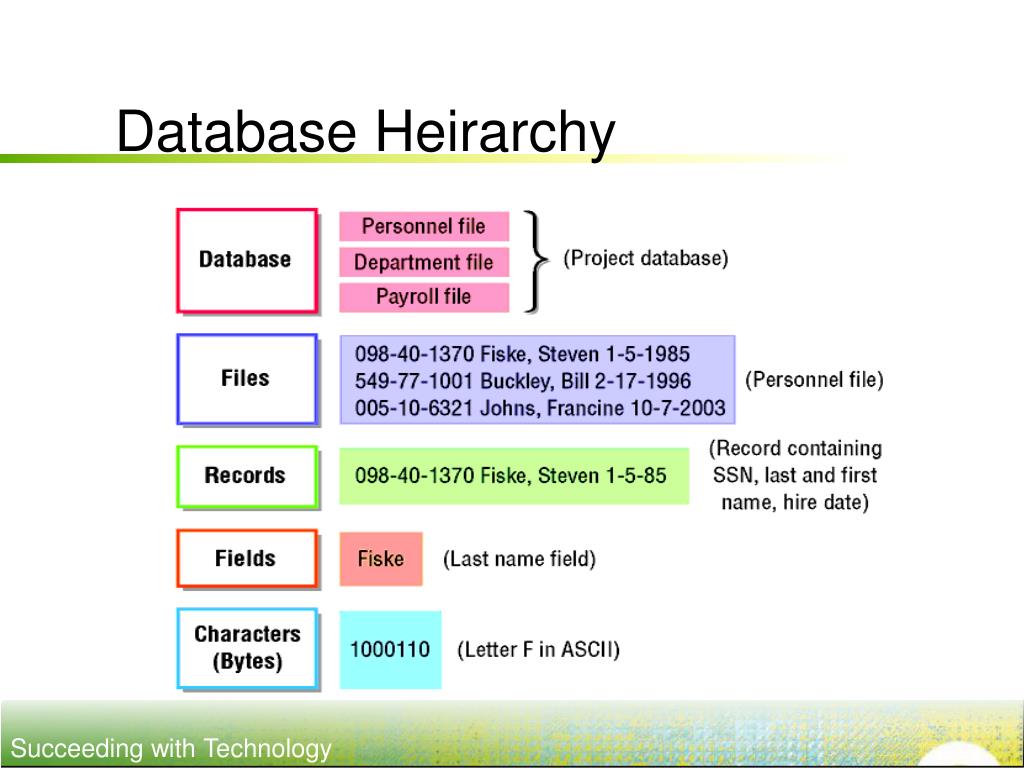 Database Heirarchy

Database

Personnel file
Department file
Payroll file

(Project database)

Files

098-40-1370 Fiske, Steven 1-5-1985
549-77-1001 Buckley, Bill 2-17-1996
005-10-6321 Johns, Francine 10-7-2003

(Personnel file)

Records

098-40-1370 Fiske, Steven 1-5-85

(Record containing SSN, last and first name, hire date)

Fields

Fiske

(Last name field)

Characters (Bytes)

1000110

(Letter F in ASCII)

Succeeding with Technology